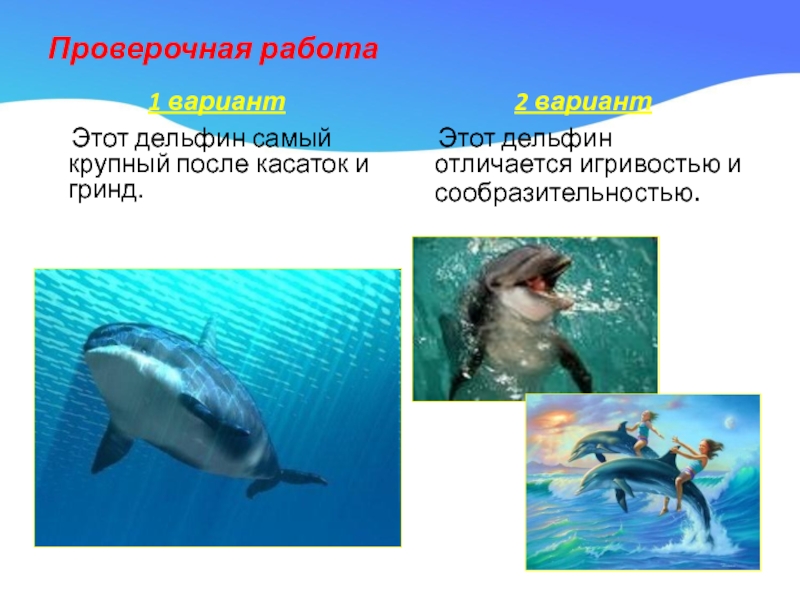 Проверочная работа

1 вариант

Этот дельфин самый крупный после касаток и гринд.

2 вариант

Этот дельфин отличается игривостью и сообразительностью.